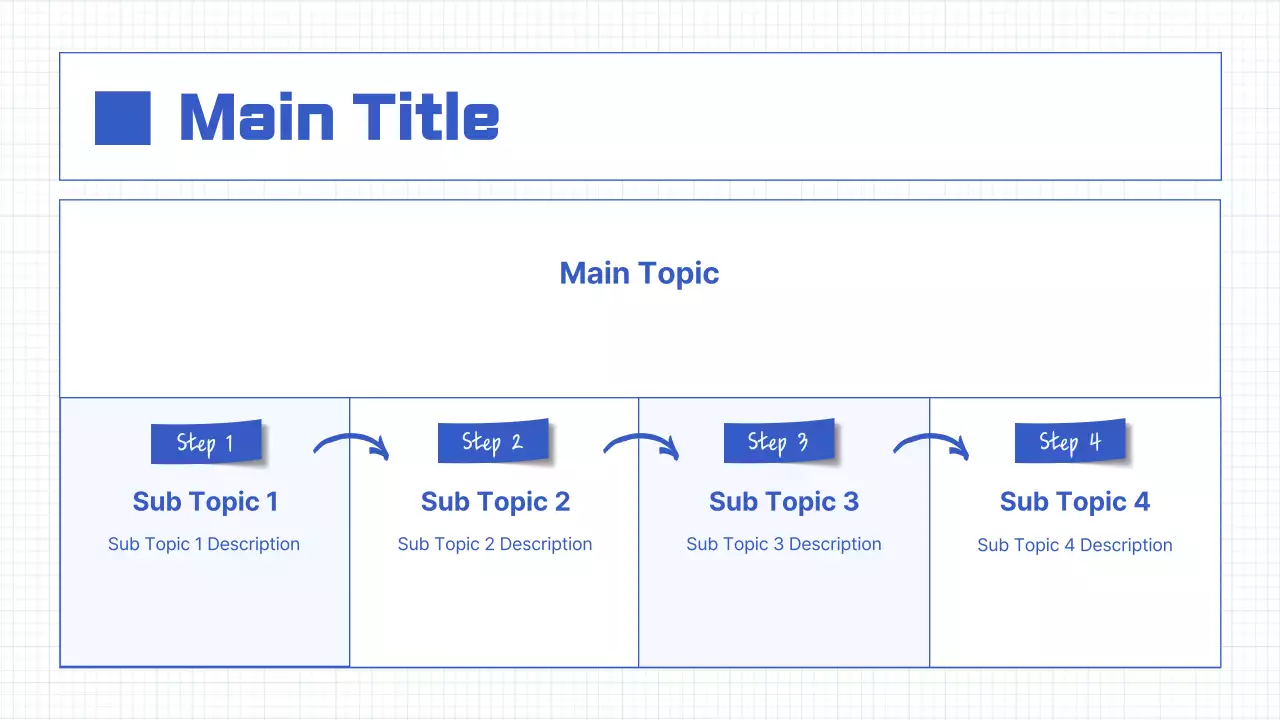 Main Title

Main Topic

Step 1
Sub Topic 1
Sub Topic 1 Description

Step 2
Sub Topic 2
Sub Topic 2 Description

Step 3
Sub Topic 3
Sub Topic 3 Description

Step 4
Sub Topic 4
Sub Topic 4 Description